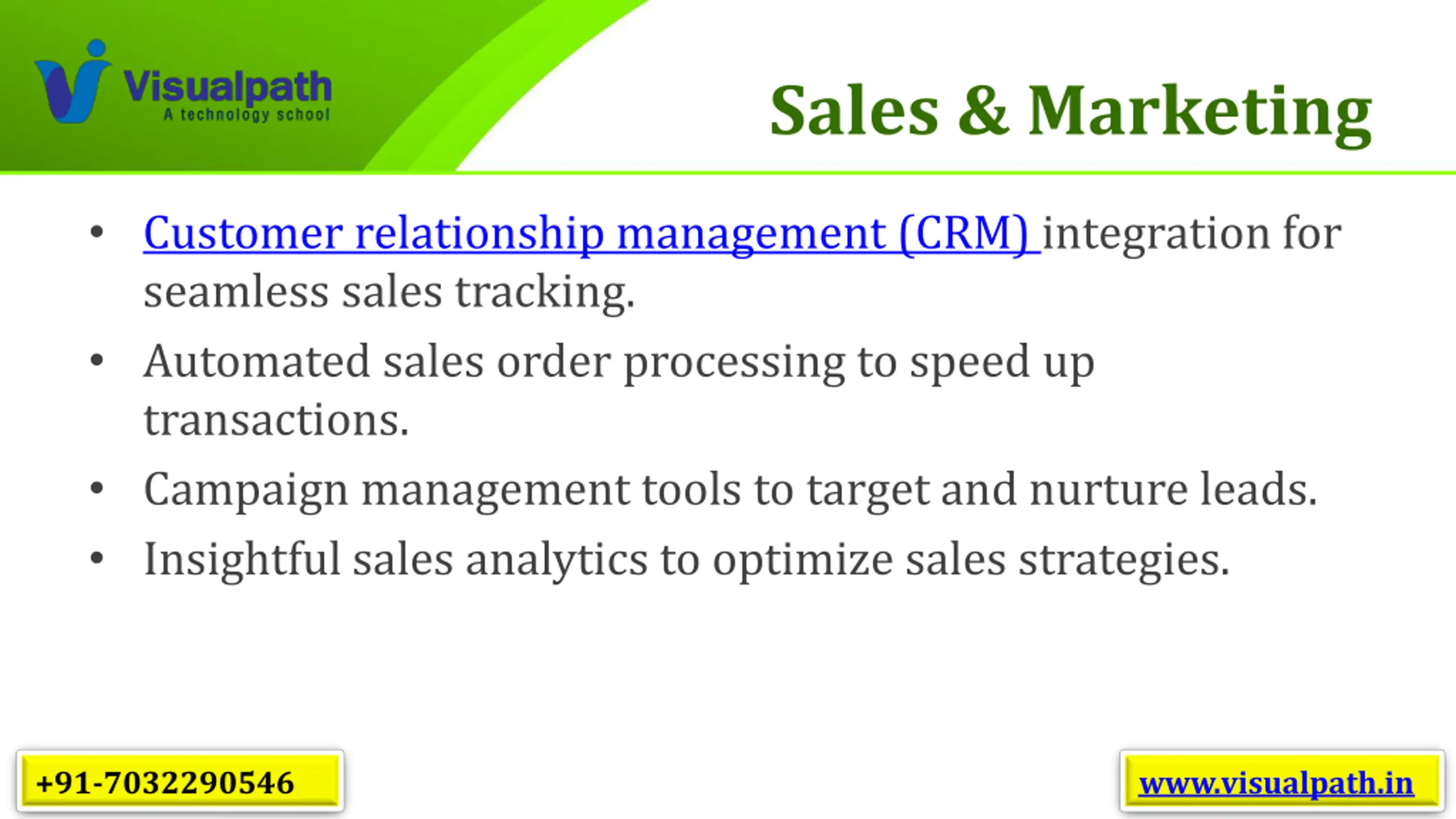 Visualpath
A technology school

Sales & Marketing

• Customer relationship management (CRM) integration for seamless sales tracking.
• Automated sales order processing to speed up transactions.
• Campaign management tools to target and nurture leads.
• Insightful sales analytics to optimize sales strategies.

+91-7032290546

www.visualpath.in